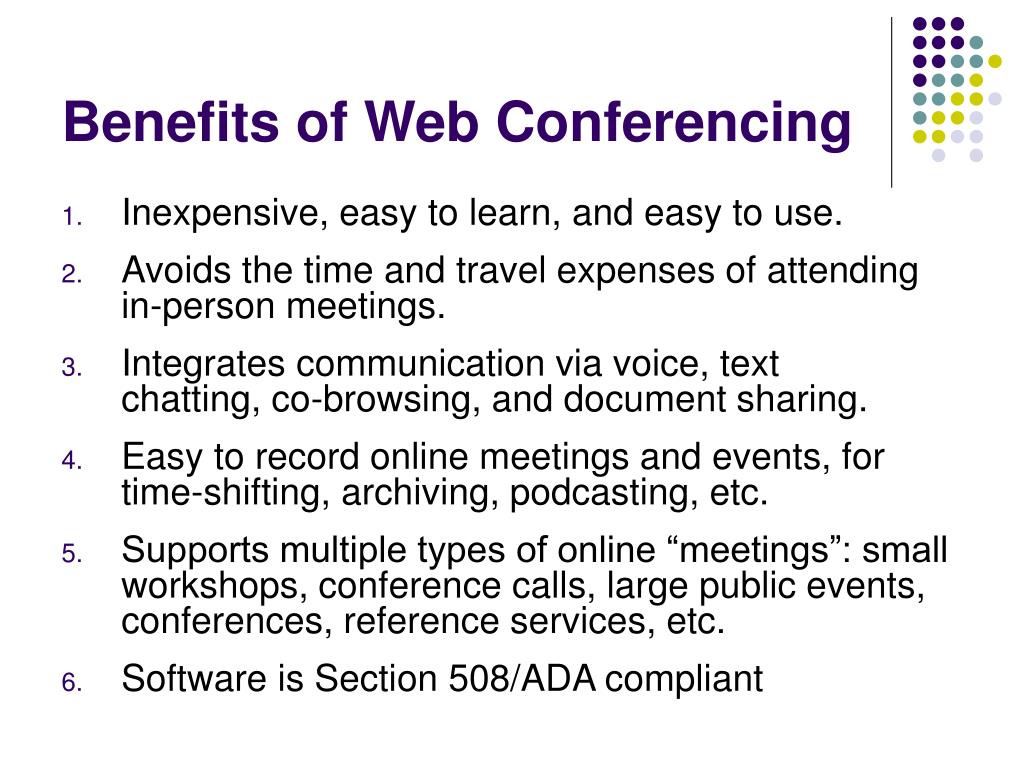 Benefits of Web Conferencing

1. Inexpensive, easy to learn, and easy to use.
2. Avoids the time and travel expenses of attending in-person meetings.
3. Integrates communication via voice, text chatting, co-browsing, and document sharing.
4. Easy to record online meetings and events, for time-shifting, archiving, podcasting, etc.
5. Supports multiple types of online “meetings”: small workshops, conference calls, large public events, conferences, reference services, etc.
6. Software is Section 508/ADA compliant